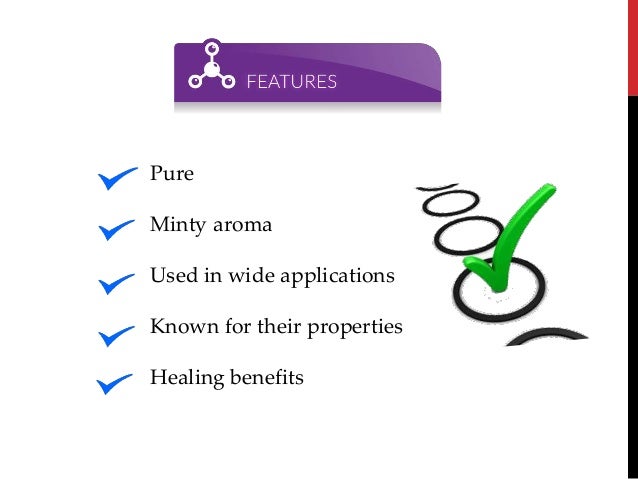 FEATURES

Pure

Minty aroma

Used in wide applications

Known for their properties

Healing benefits